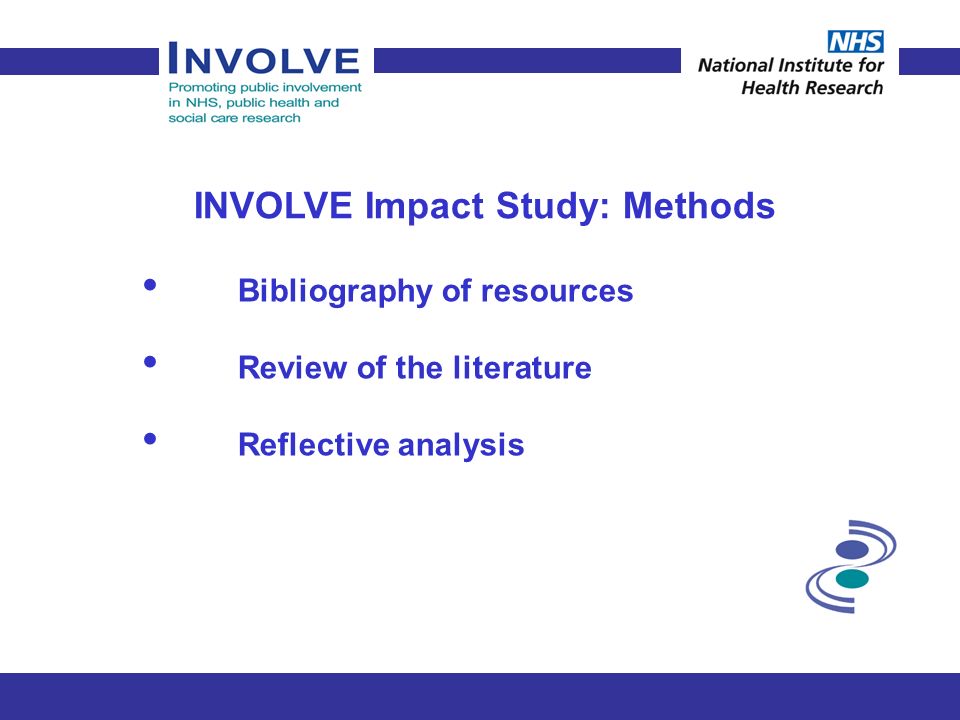 INVOLVE
Promoting public involvement in NHS, public health and social care research

NHS
National Institute for Health Research

INVOLVE Impact Study: Methods

• Bibliography of resources

• Review of the literature

• Reflective analysis